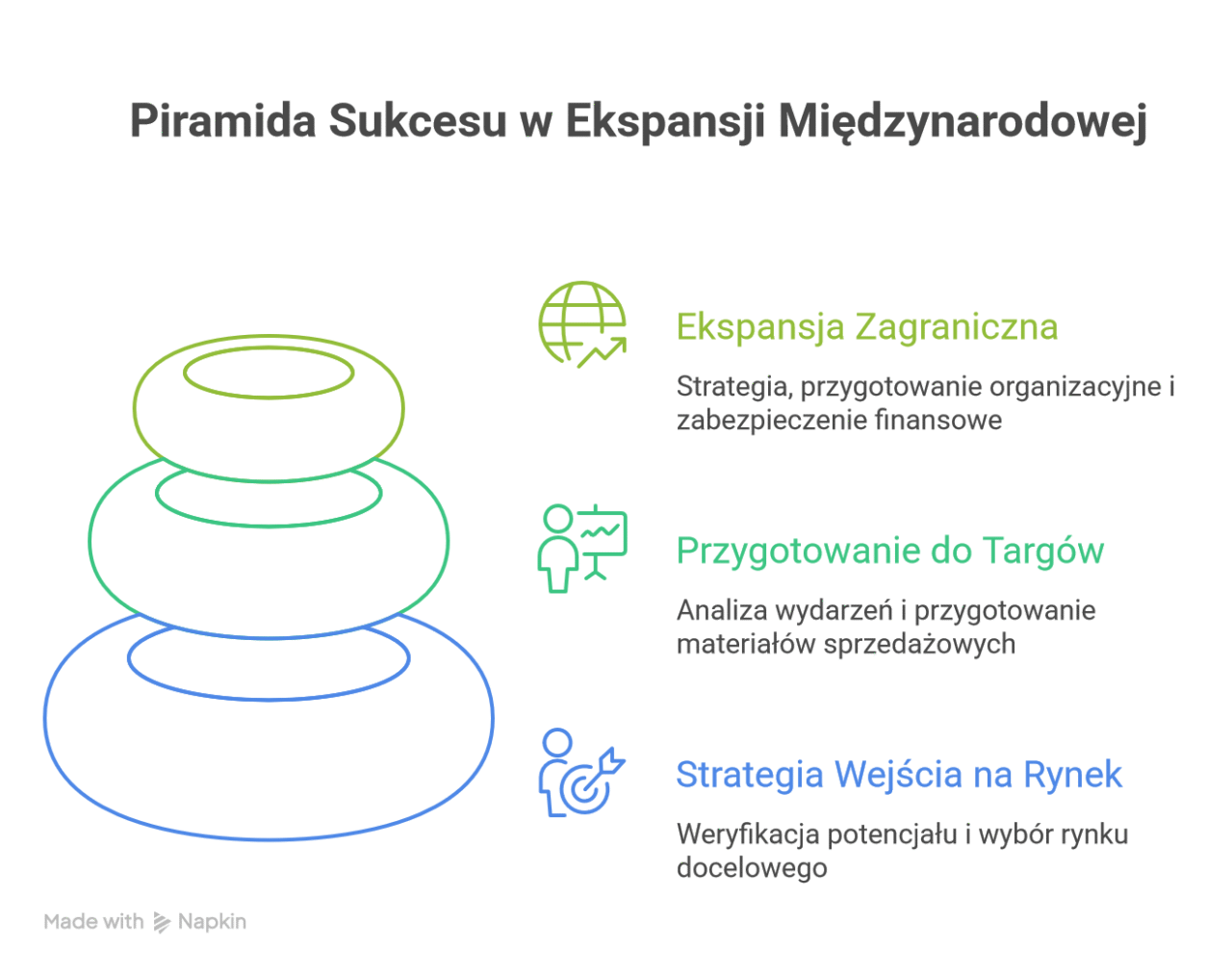 Piramida Sukcesu w Ekspansji Międzynarodowej

Ekspansja Zagraniczna

Strategia, przygotowanie organizacyjne i zabezpieczenie finansowe

Przygotowanie do Targów

Analiza wydarzeń i przygotowanie materiałów sprzedażowych

Strategia Wejścia na Rynek

Weryfikacja potencjału i wybór rynku docelowego

Made with Napkin